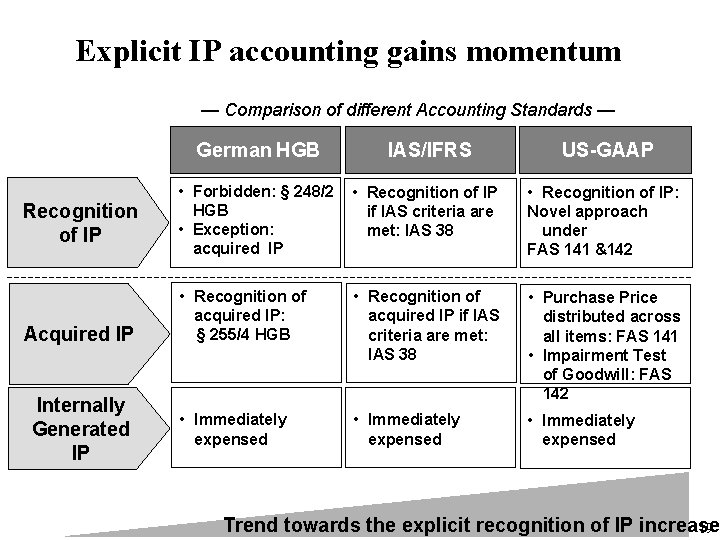 Explicit IP accounting gains momentum

— Comparison of different Accounting Standards —

| | German HGB | IAS/IFRS | US-GAAP |
|---|---|---|---|
| Recognition of IP | • Forbidden: § 248/2 HGB • Exception: acquired IP | • Recognition of IP if IAS criteria are met: IAS 38 | • Recognition of IP: Novel approach under FAS 141 &142 |
| Acquired IP | • Recognition of acquired IP: § 255/4 HGB | • Recognition of acquired IP if IAS criteria are met: IAS 38 | • Purchase Price distributed across all items: FAS 141 • Impairment Test of Goodwill: FAS 142 |
| Internally Generated IP | • Immediately expensed | • Immediately expensed | • Immediately expensed |

Trend towards the explicit recognition of IP increase